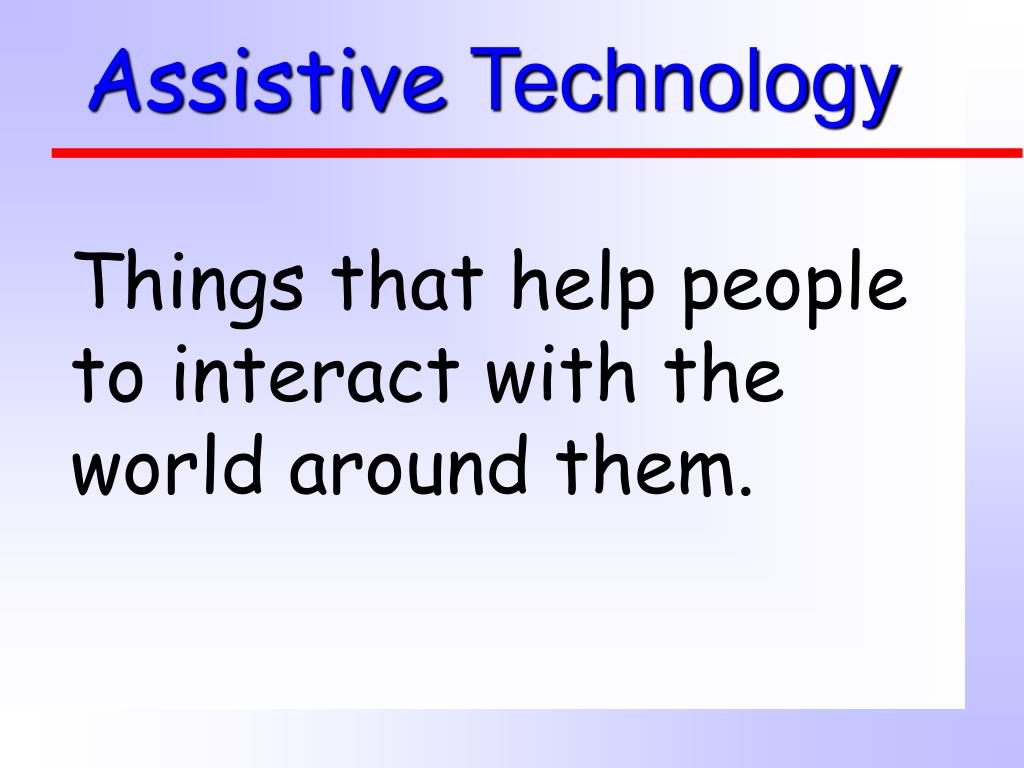 Assistive Technology

Things that help people to interact with the world around them.